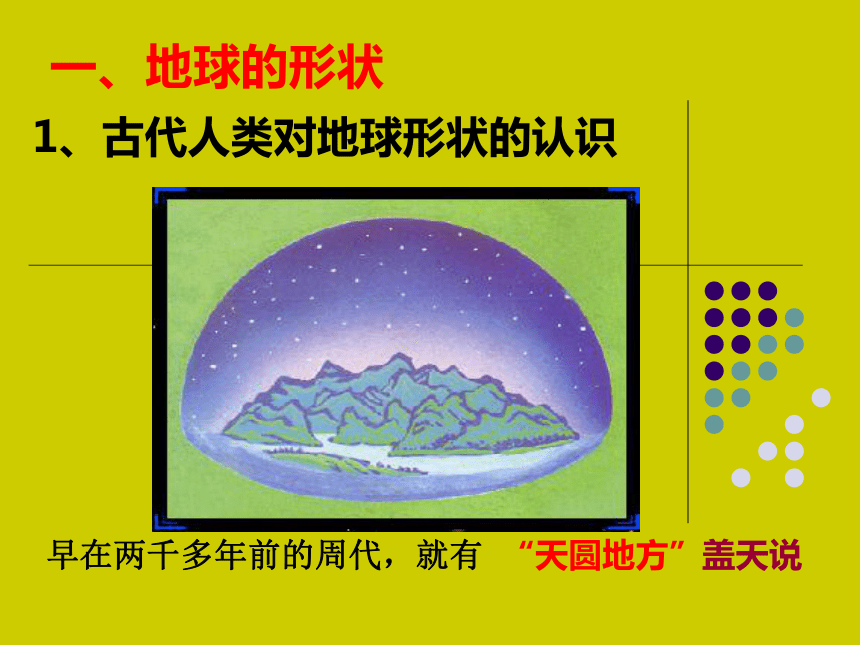 一、地球的形状

1、古代人类对地球形状的认识

早在两千多年前的周代，就有 “天圆地方”盖天说